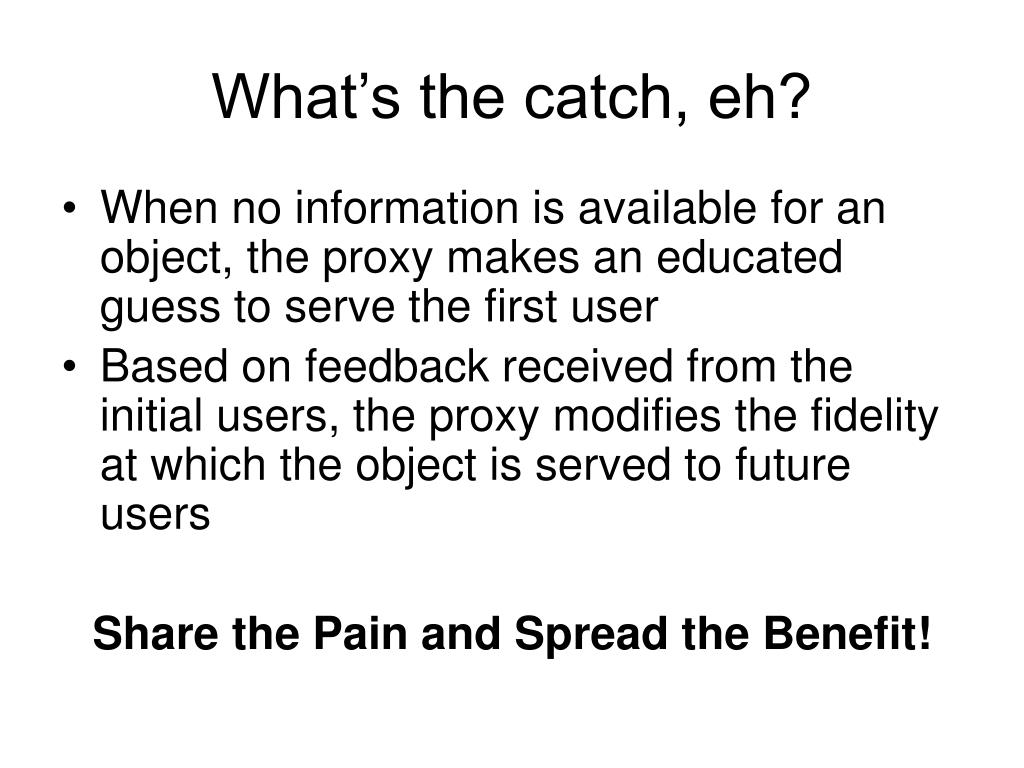 What’s the catch, eh?

• When no information is available for an object, the proxy makes an educated guess to serve the first user
• Based on feedback received from the initial users, the proxy modifies the fidelity at which the object is served to future users

Share the Pain and Spread the Benefit!